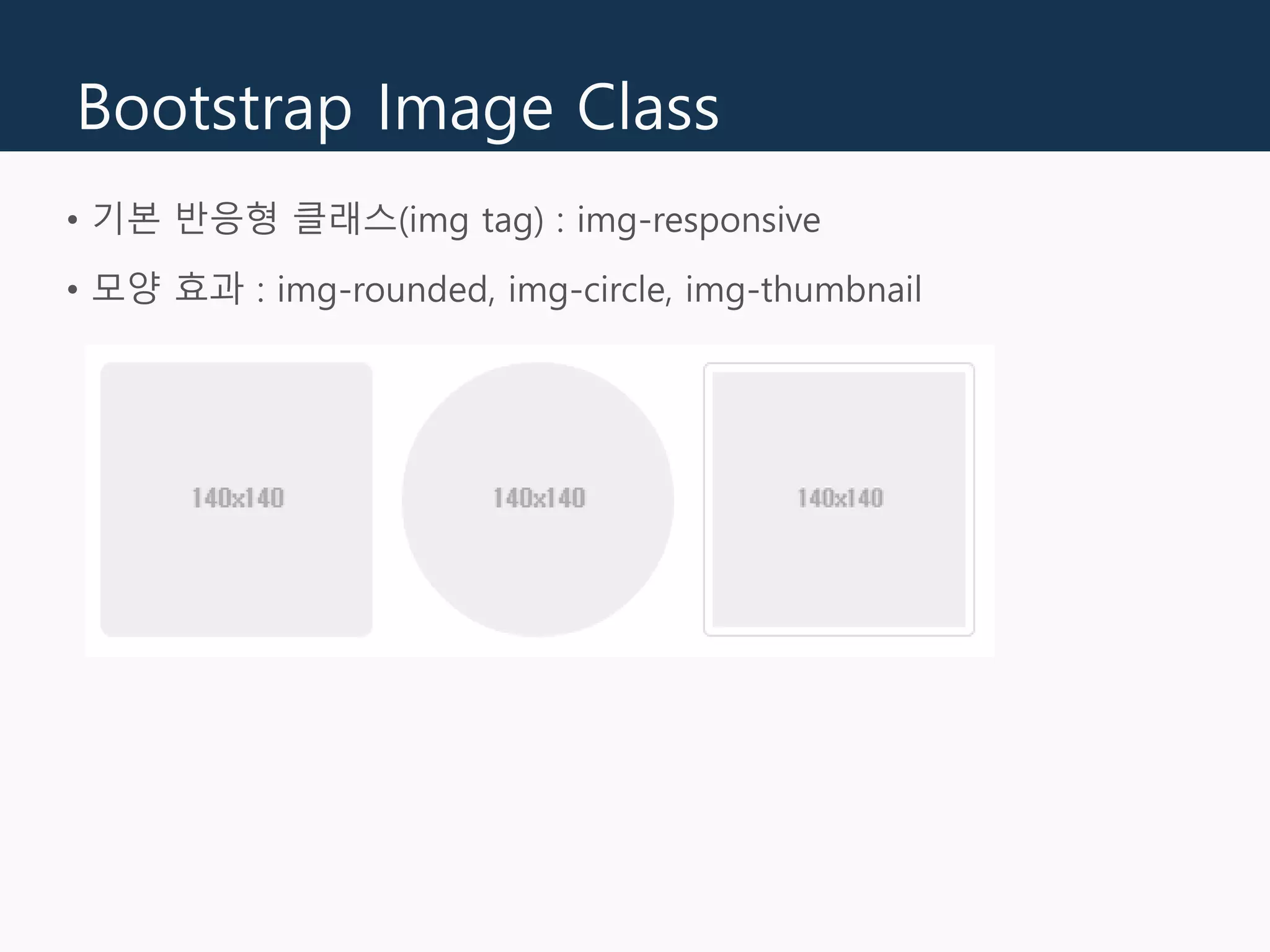 Bootstrap Image Class

• 기본 반응형 클래스(img tag) : img-responsive

• 모양 효과 : img-rounded, img-circle, img-thumbnail

140x140

140x140

140x140